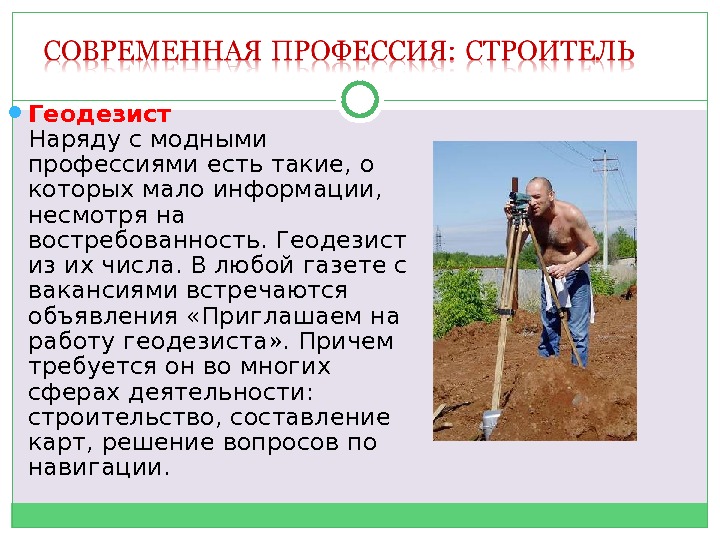 СОВРЕМЕННАЯ ПРОФЕССИЯ: СТРОИТЕЛЬ

Геодезист
Наряду с модными профессиями есть такие, о которых мало информации, несмотря на востребованность. Геодезист из их числа. В любой газете с вакансиями встречаются объявления «Приглашаем на работу геодезиста». Причем требуется он во многих сферах деятельности: строительство, составление карт, решение вопросов по навигации.